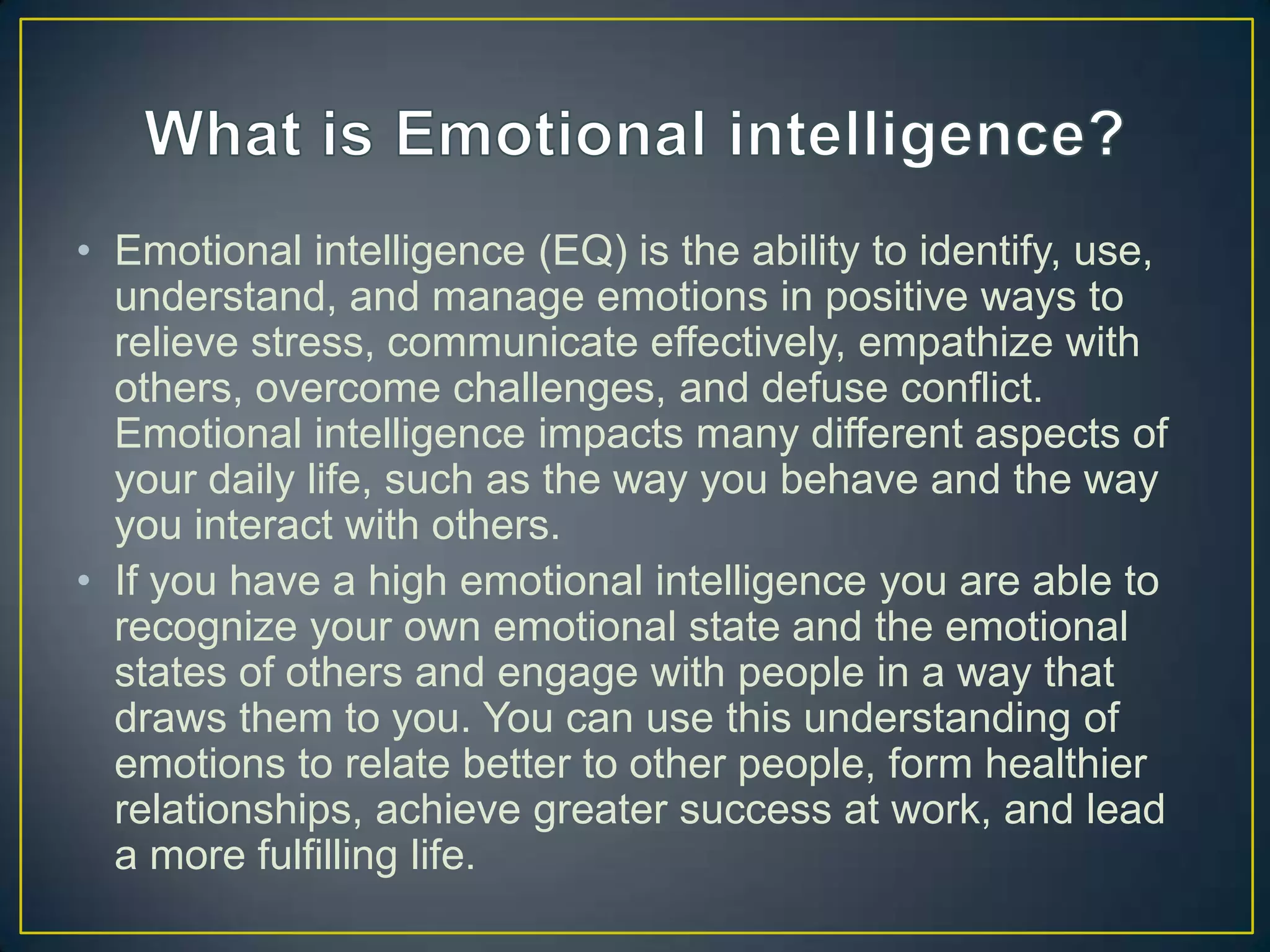 What is Emotional intelligence?

• Emotional intelligence (EQ) is the ability to identify, use, understand, and manage emotions in positive ways to relieve stress, communicate effectively, empathize with others, overcome challenges, and defuse conflict. Emotional intelligence impacts many different aspects of your daily life, such as the way you behave and the way you interact with others.
• If you have a high emotional intelligence you are able to recognize your own emotional state and the emotional states of others and engage with people in a way that draws them to you. You can use this understanding of emotions to relate better to other people, form healthier relationships, achieve greater success at work, and lead a more fulfilling life.